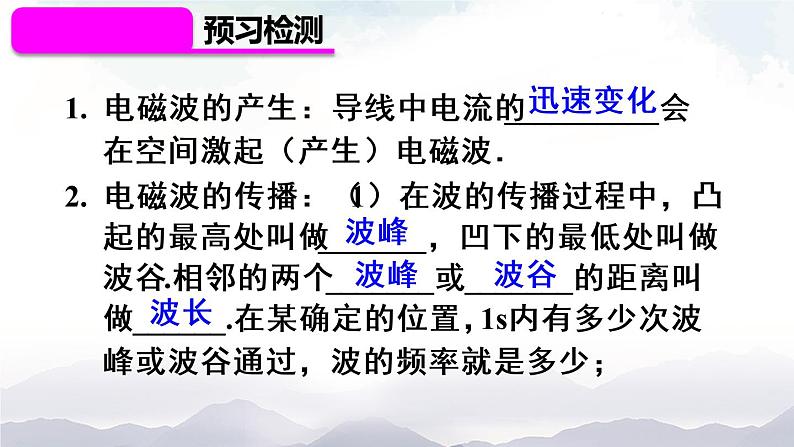 预习检测

1. 电磁波的产生：导线中电流的迅速变化会在空间激起（产生）电磁波.

2. 电磁波的传播：（1）在波的传播过程中，凸起的最高处叫做波峰，凹下的最低处叫做波谷.相邻的两个波峰或波谷的距离叫做波长.在某确定的位置，1s内有多少次波峰或波谷通过，波的频率就是多少；